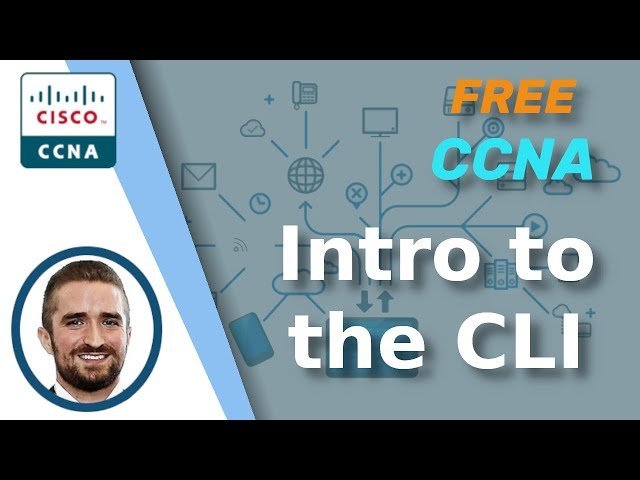 CISCO
CCNA

FREE
CCNA

Intro to the CLI